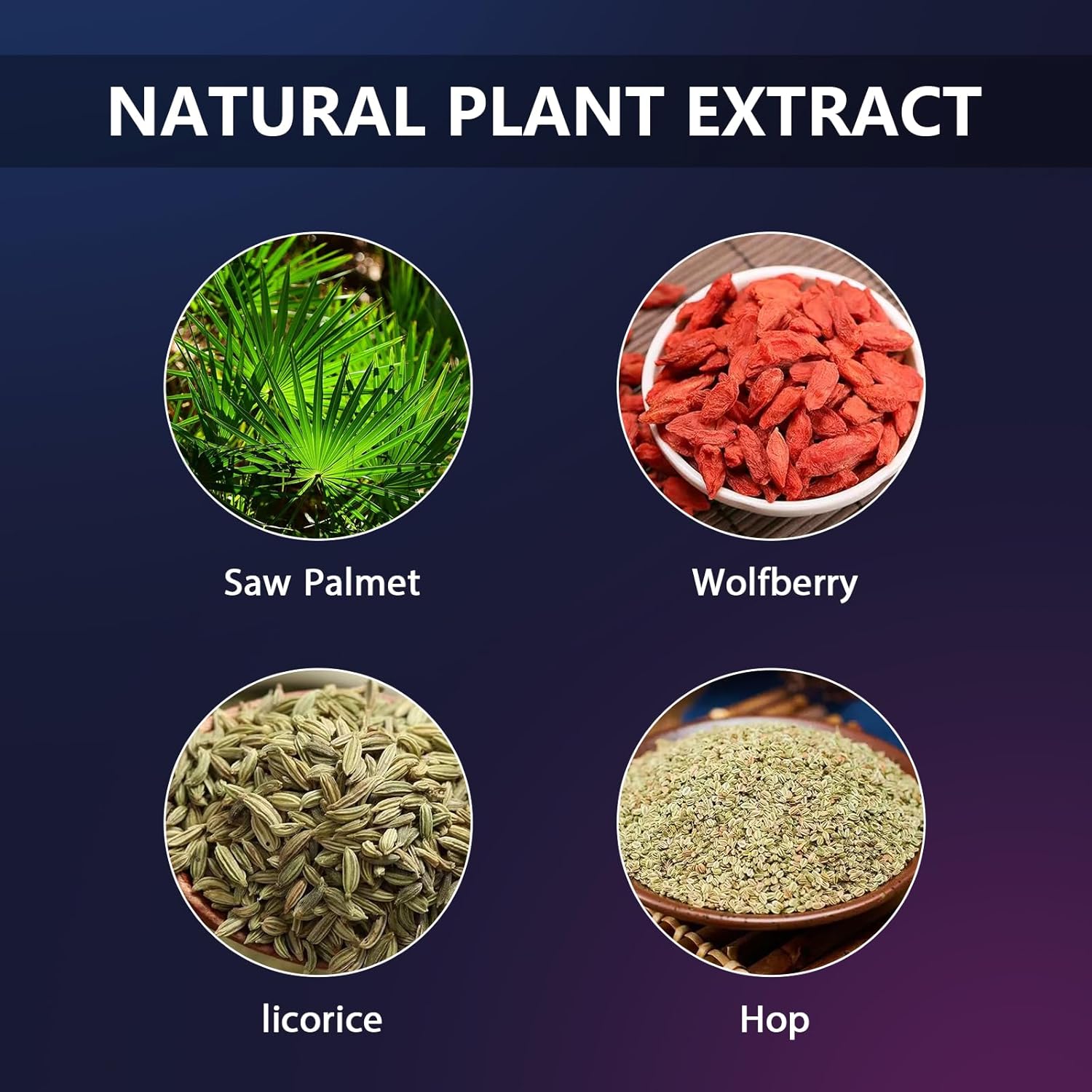 NATURAL PLANT EXTRACT

Saw Palmet

Wolfberry

licorice

Hop